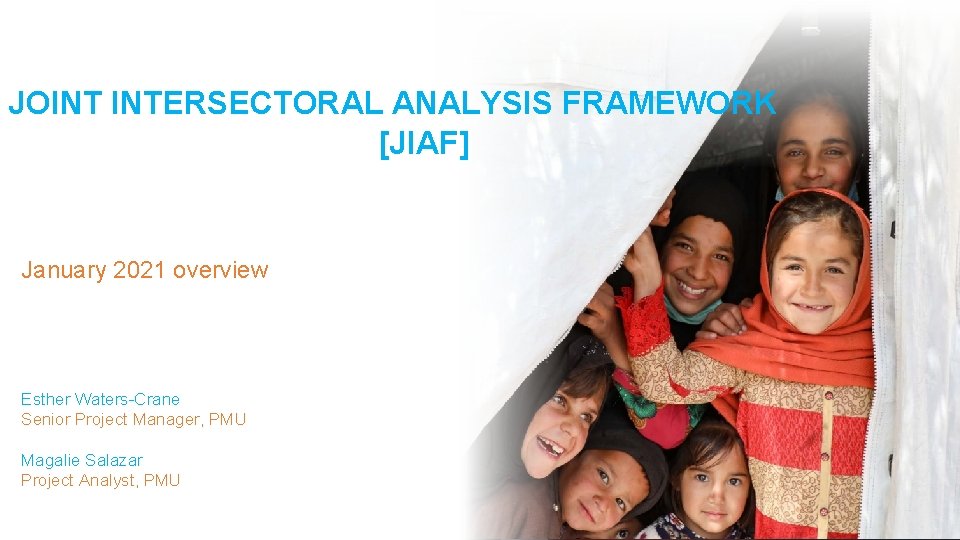 JOINT INTERSECTORAL ANALYSIS FRAMEWORK [JIAF]

January 2021 overview

Esther Waters-Crane
Senior Project Manager, PMU

Magalie Salazar
Project Analyst, PMU